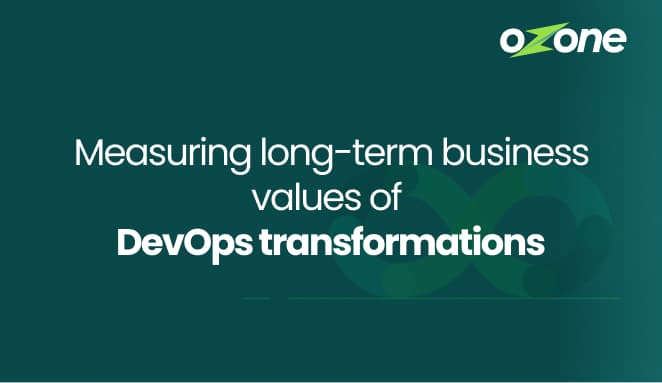 ozone

Measuring long-term business values of
DevOps transformations